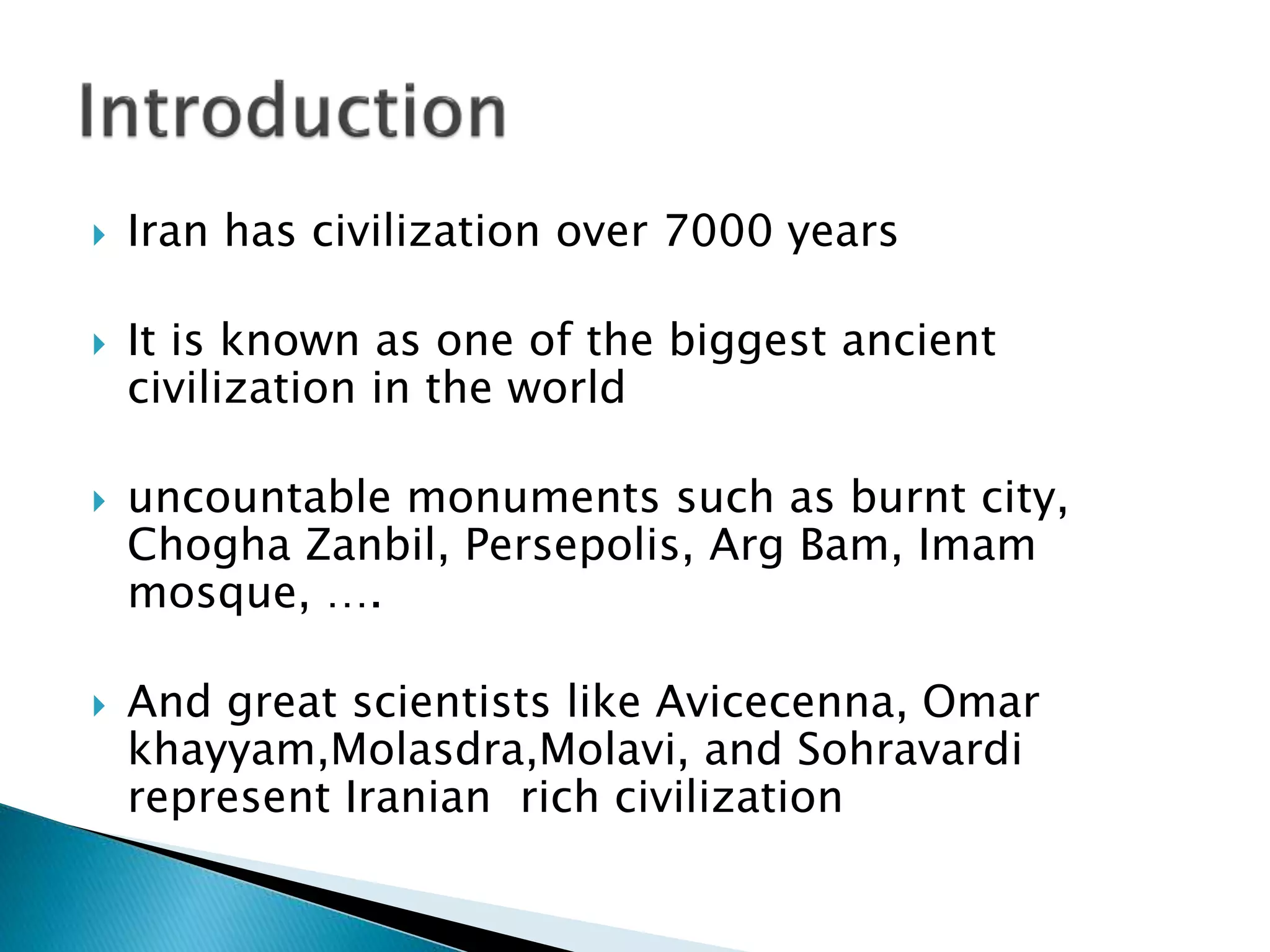 Introduction

Iran has civilization over 7000 years

It is known as one of the biggest ancient civilization in the world

uncountable monuments such as burnt city, Chogha Zanbil, Persepolis, Arg Bam, Imam mosque, ….

And great scientists like Avicecenna, Omar khayyam,Molasdra,Molavi, and Sohravardi represent Iranian rich civilization